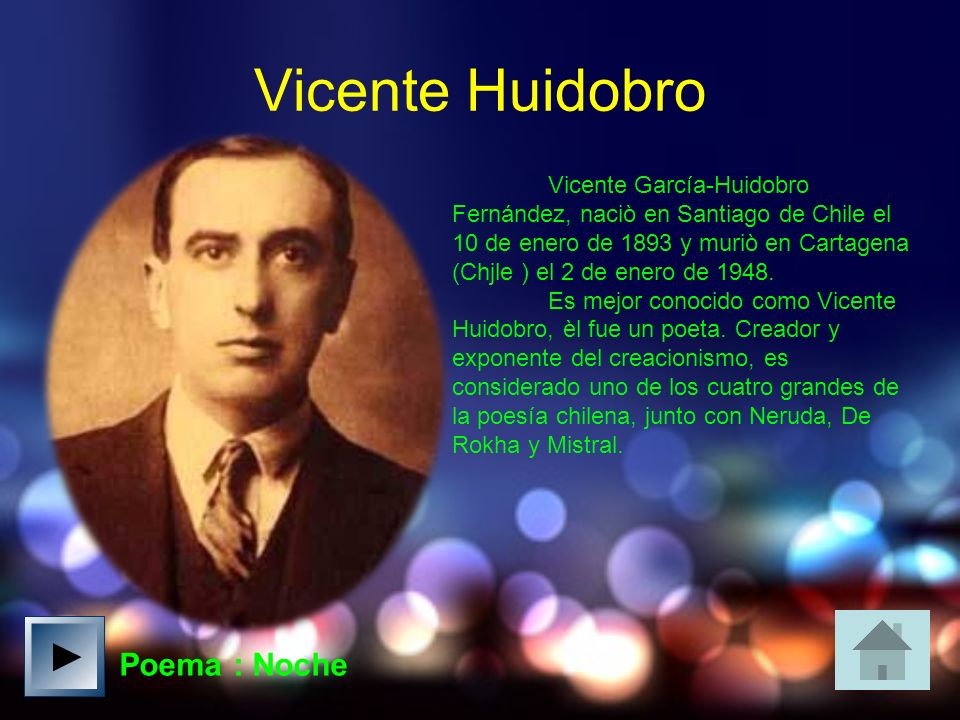 Vicente Huidobro

Vicente García-Huidobro Fernández, naciò en Santiago de Chile el 10 de enero de 1893 y muriò en Cartagena (Chjle ) el 2 de enero de 1948.

Es mejor conocido como Vicente Huidobro, èl fue un poeta. Creador y exponente del creacionismo, es considerado uno de los cuatro grandes de la poesía chilena, junto con Neruda, De Rokha y Mistral.

Poema : Noche